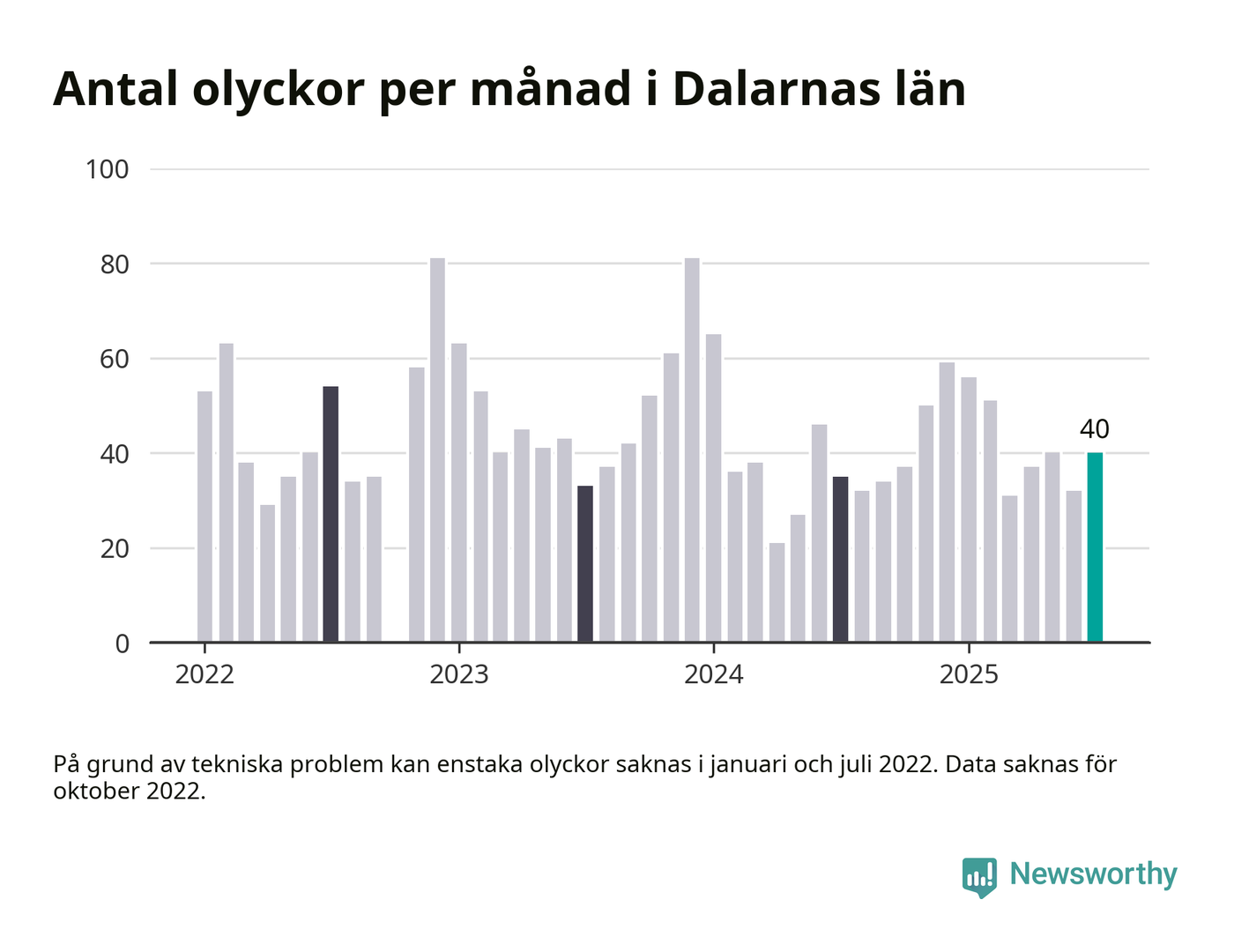 Antal olyckor per månad i Dalarnas län

100
80
60
40
20
0

40

2022
2023
2024
2025

På grund av tekniska problem kan enstaka olyckor saknas i januari och juli 2022. Data saknas för oktober 2022.

Newsworthy